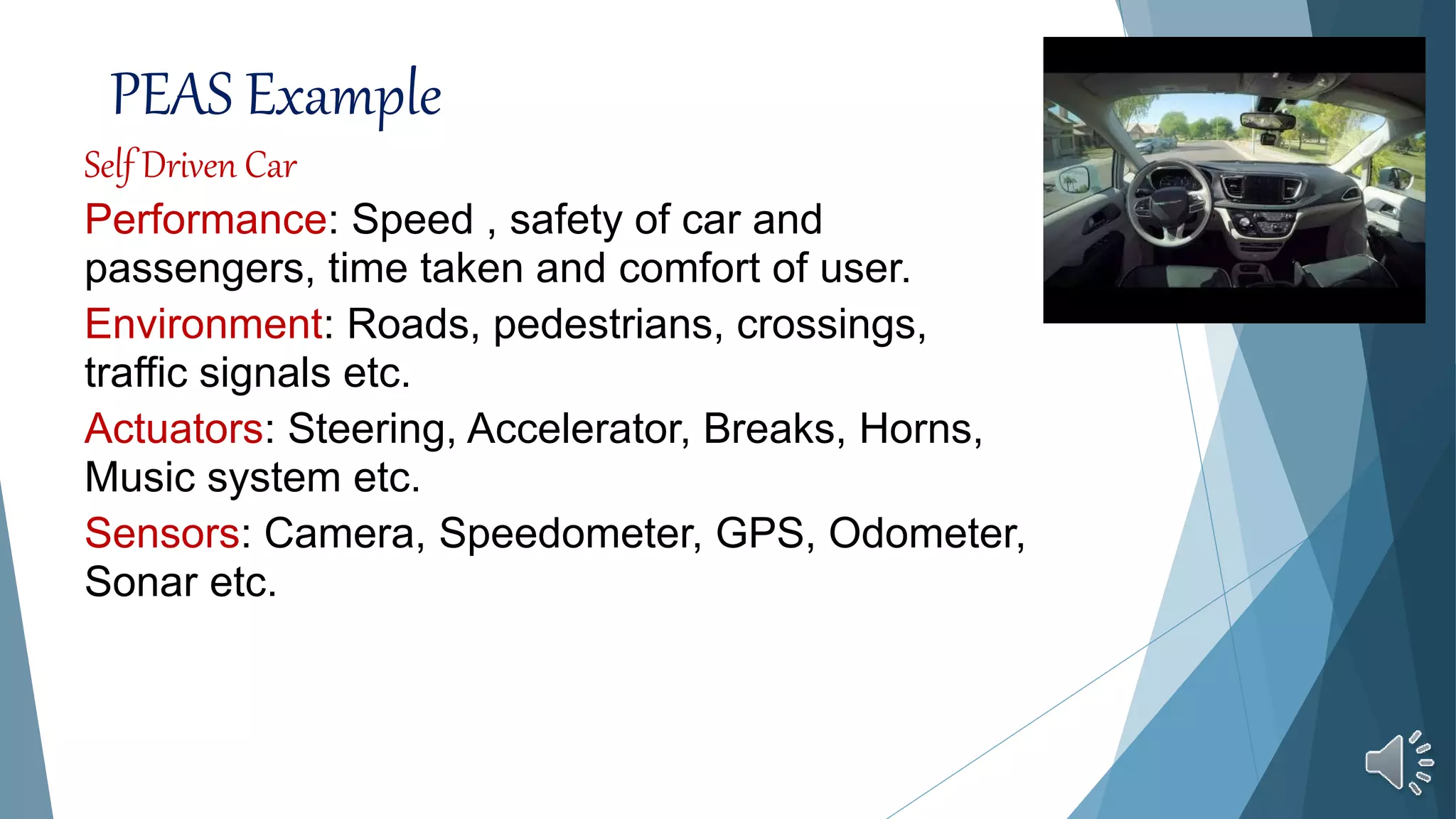 PEAS Example

Self Driven Car

Performance: Speed , safety of car and passengers, time taken and comfort of user.

Environment: Roads, pedestrians, crossings, traffic signals etc.

Actuators: Steering, Accelerator, Breaks, Horns, Music system etc.

Sensors: Camera, Speedometer, GPS, Odometer, Sonar etc.